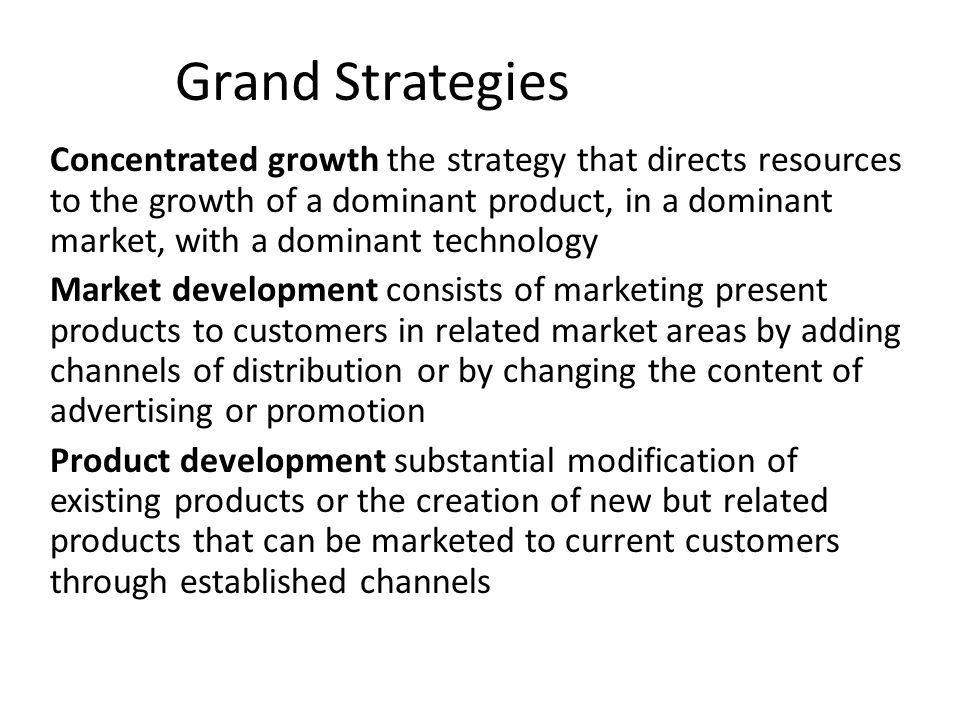 Grand Strategies

Concentrated growth the strategy that directs resources to the growth of a dominant product, in a dominant market, with a dominant technology

Market development consists of marketing present products to customers in related market areas by adding channels of distribution or by changing the content of advertising or promotion

Product development substantial modification of existing products or the creation of new but related products that can be marketed to current customers through established channels